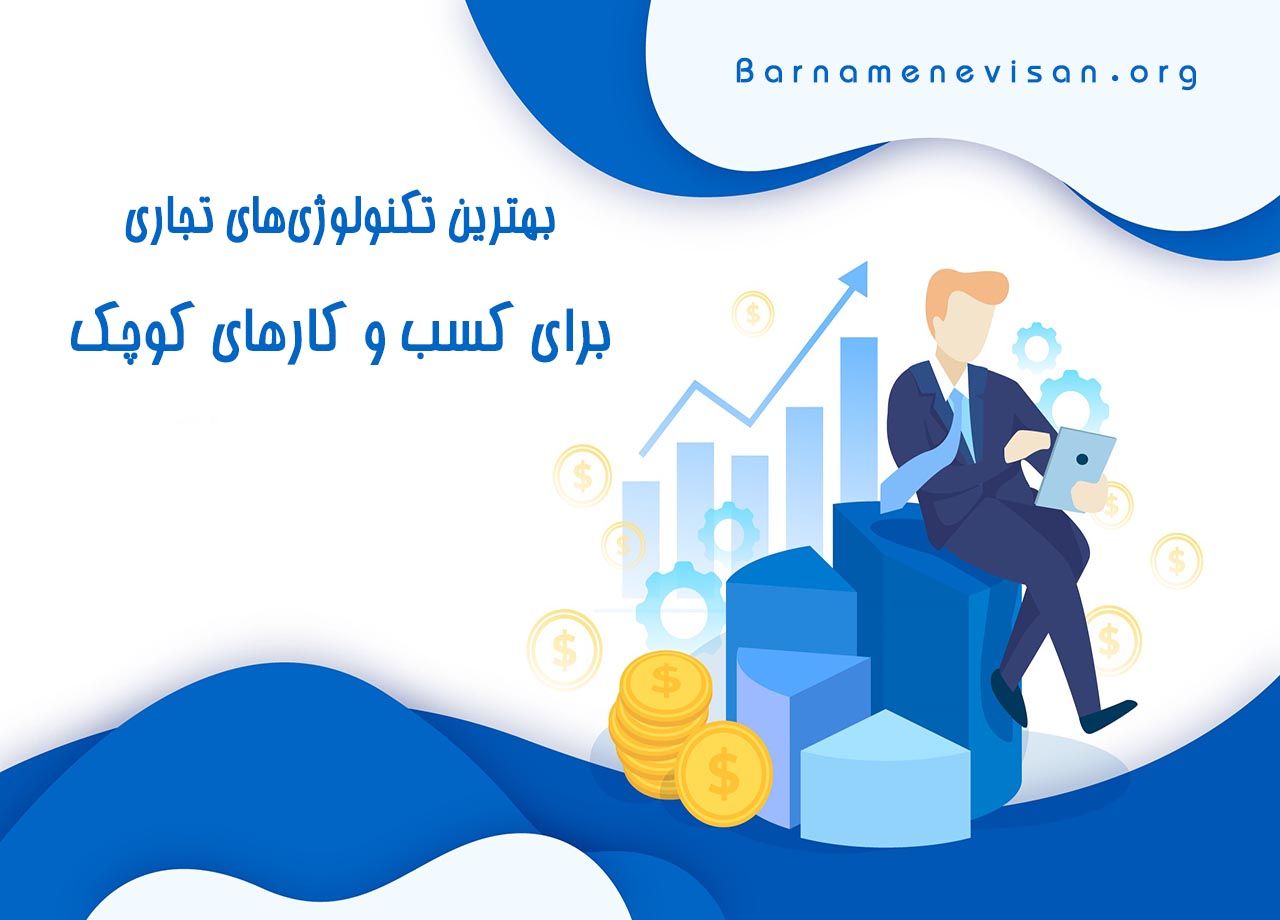 Barnamenevisan.org

بهترین تکنولوژی‌های تجاری

برای کسب و کارهای کوچک